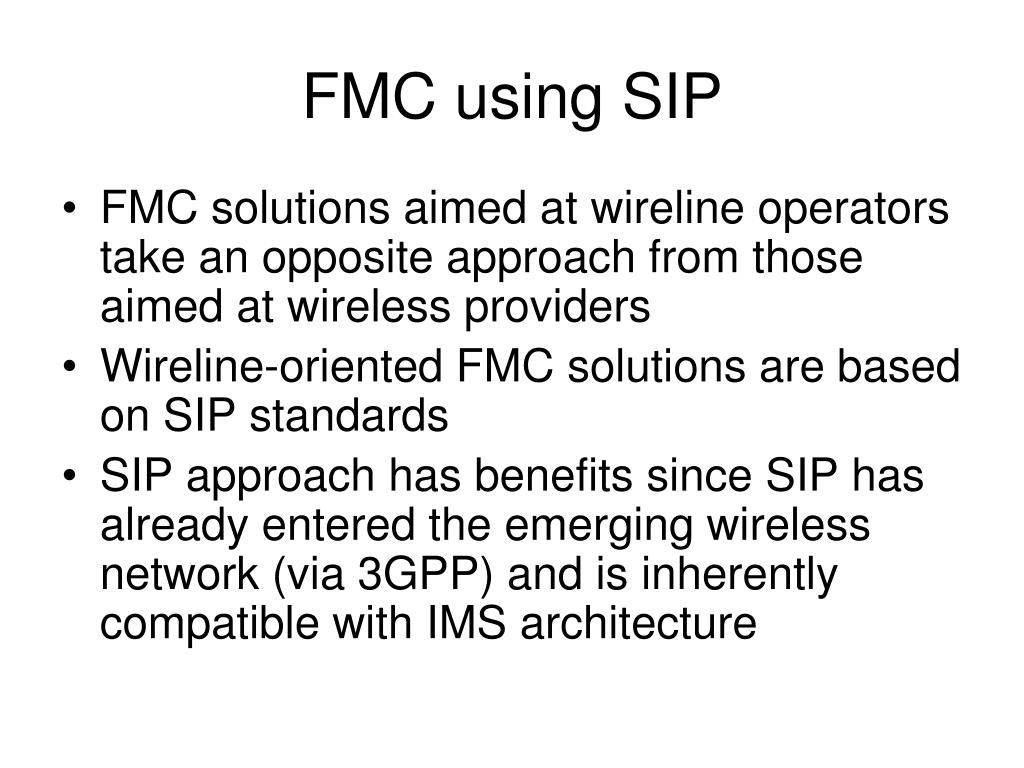 FMC using SIP

• FMC solutions aimed at wireline operators take an opposite approach from those aimed at wireless providers
• Wireline-oriented FMC solutions are based on SIP standards
• SIP approach has benefits since SIP has already entered the emerging wireless network (via 3GPP) and is inherently compatible with IMS architecture